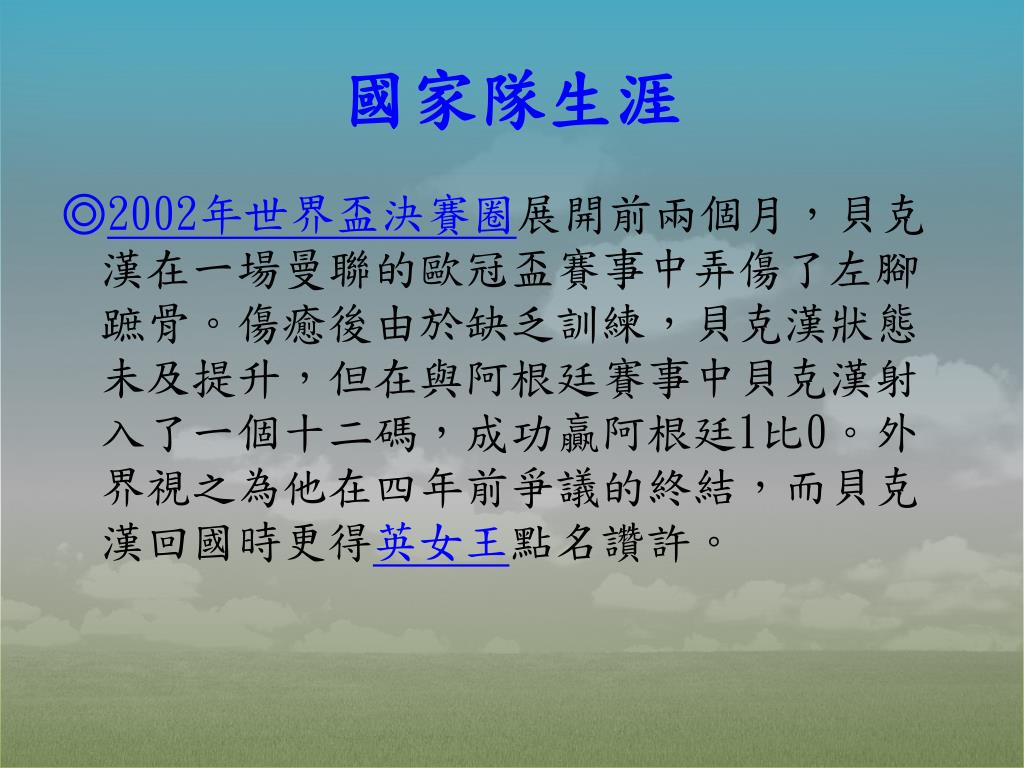 國家隊生涯

◎2002年世界盃決賽圈展開前兩個月，貝克漢在一場曼聯的歐冠盃賽事中弄傷了左腳蹠骨。傷癒後由於缺乏訓練，貝克漢狀態未及提升，但在與阿根廷賽事中貝克漢射入了一個十二碼，成功贏阿根廷1比0。外界視之為他在四年前爭議的終結，而貝克漢回國時更得英女王點名讚許。